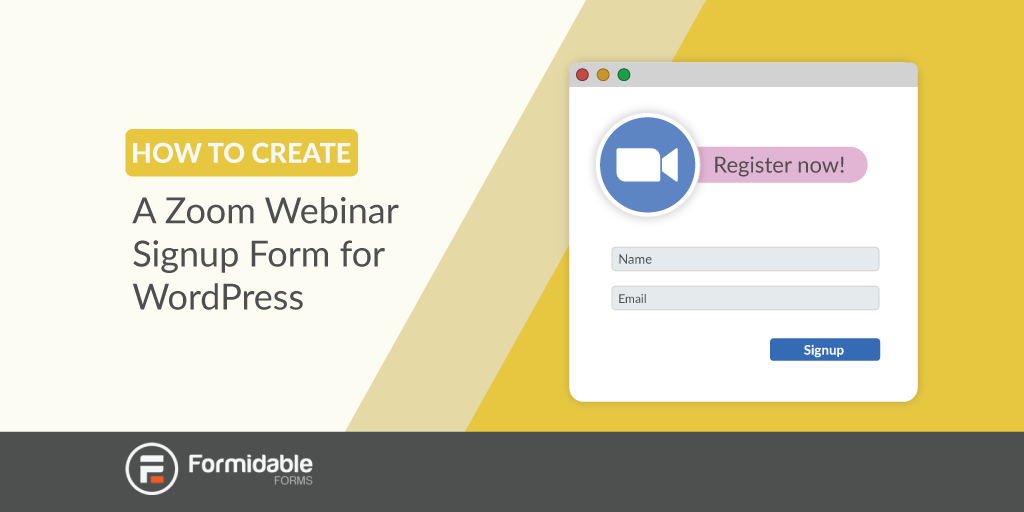 HOW TO CREATE

A Zoom Webinar Signup Form for WordPress

Register now!

Name

Email

Signup

Formidable FORMS